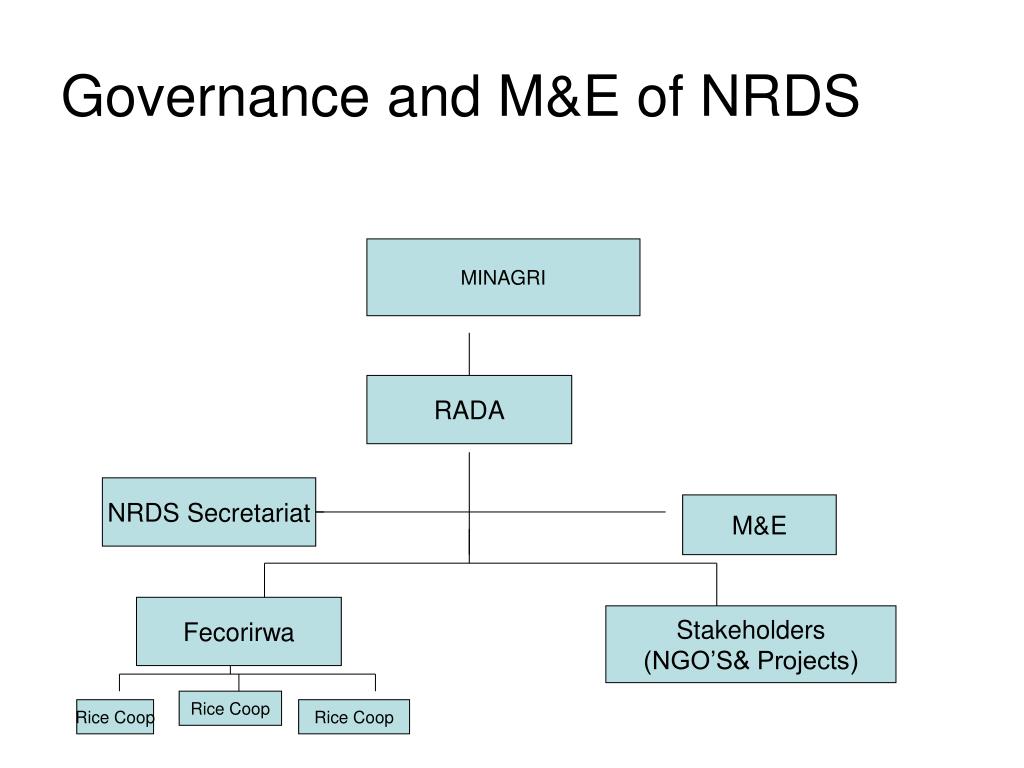 Governance and M&E of NRDS

MINAGRI

RADA

NRDS Secretariat

M&E

Fecorirwa

Stakeholders (NGO’S& Projects)

Rice Coop

Rice Coop

Rice Coop